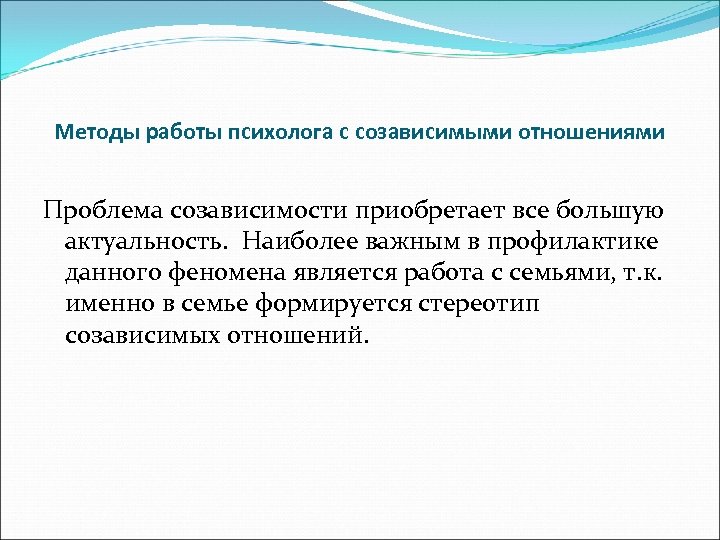 Методы работы психолога с созависимыми отношениями

Проблема созависимости приобретает все большую актуальность. Наиболее важным в профилактике данного феномена является работа с семьями, т.к. именно в семье формируется стереотип созависимых отношений.